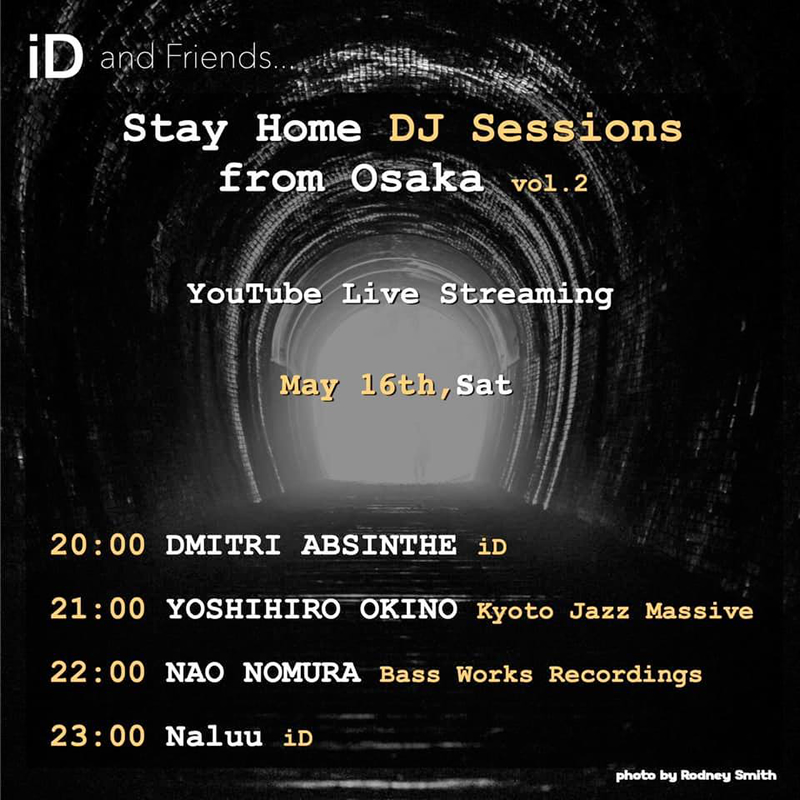 iD and Friends...

Stay Home DJ Sessions from Osaka vol.2

YouTube Live Streaming

May 16th,Sat

20:00 DMITRI ABSINTHE iD

21:00 YOSHIHIRO OKINO Kyoto Jazz Massive

22:00 NAO NOMURA Bass Works Recordings

23:00 Naluu iD

photo by Rodney Smith